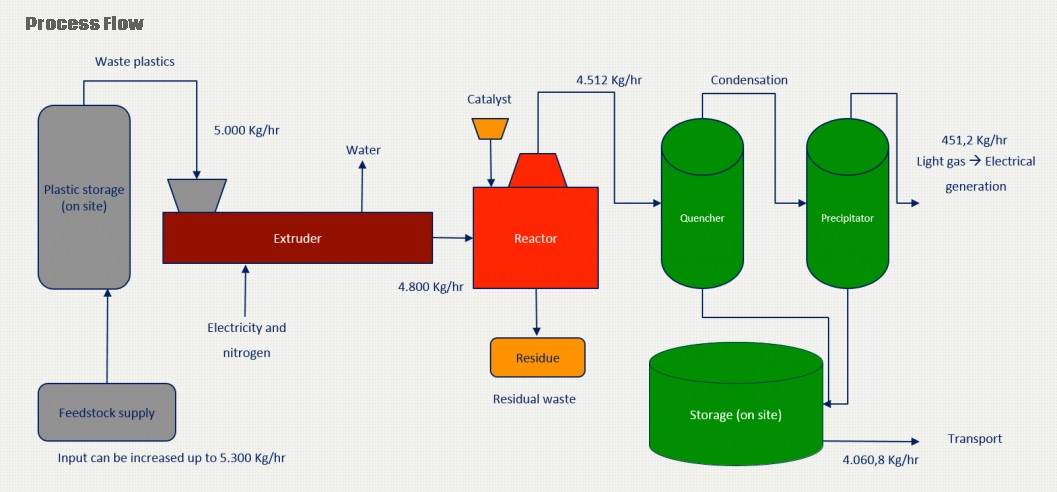 Process Flow

Waste plastics

Plastic storage (on site)

5.000 Kg/hr

Water

Extruder

Electricity and nitrogen

Feedstock supply

Input can be increased up to 5.300 Kg/hr

Catalyst

4.512 Kg/hr

Reactor

4.800 Kg/hr

Residue

Residual waste

Condensation

Quencher

Precipitator

451,2 Kg/hr
Light gas → Electrical generation

Storage (on site)

Transport

4.060,8 Kg/hr